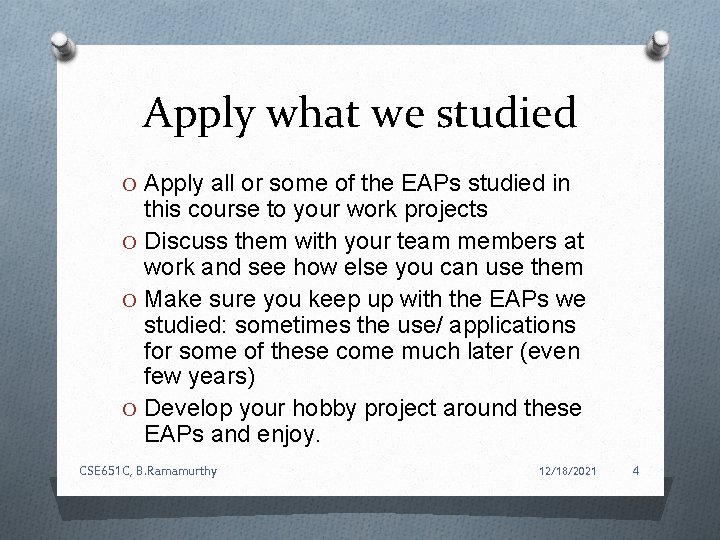 Apply what we studied

O Apply all or some of the EAPs studied in this course to your work projects
O Discuss them with your team members at work and see how else you can use them
O Make sure you keep up with the EAPs we studied: sometimes the use/ applications for some of these come much later (even few years)
O Develop your hobby project around these EAPs and enjoy.

CSE651C, B.Ramamurthy 12/18/2021 4